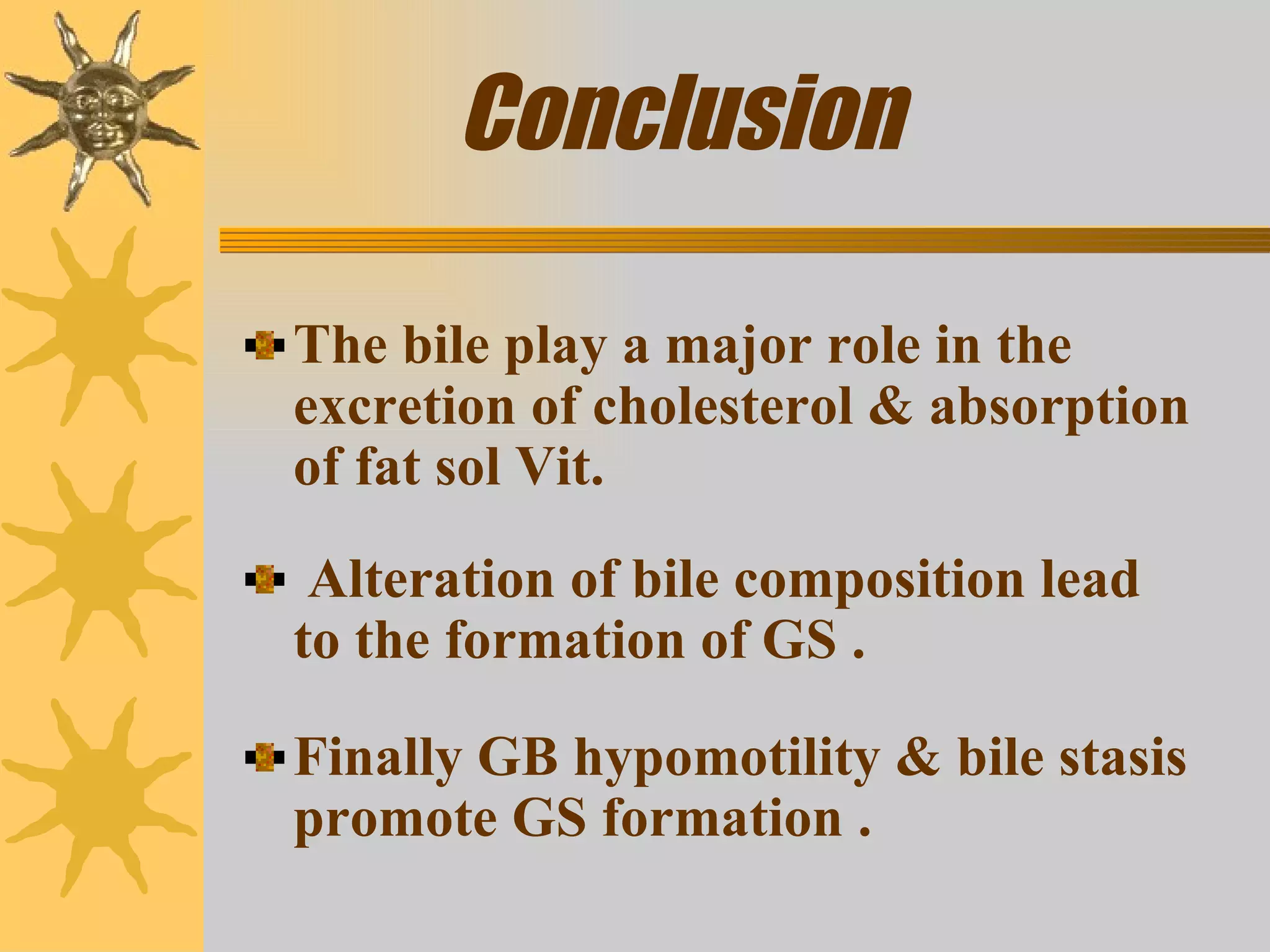 Conclusion

The bile play a major role in the excretion of cholesterol & absorption of fat sol Vit.

Alteration of bile composition lead to the formation of GS .

Finally GB hypomotility & bile stasis promote GS formation .